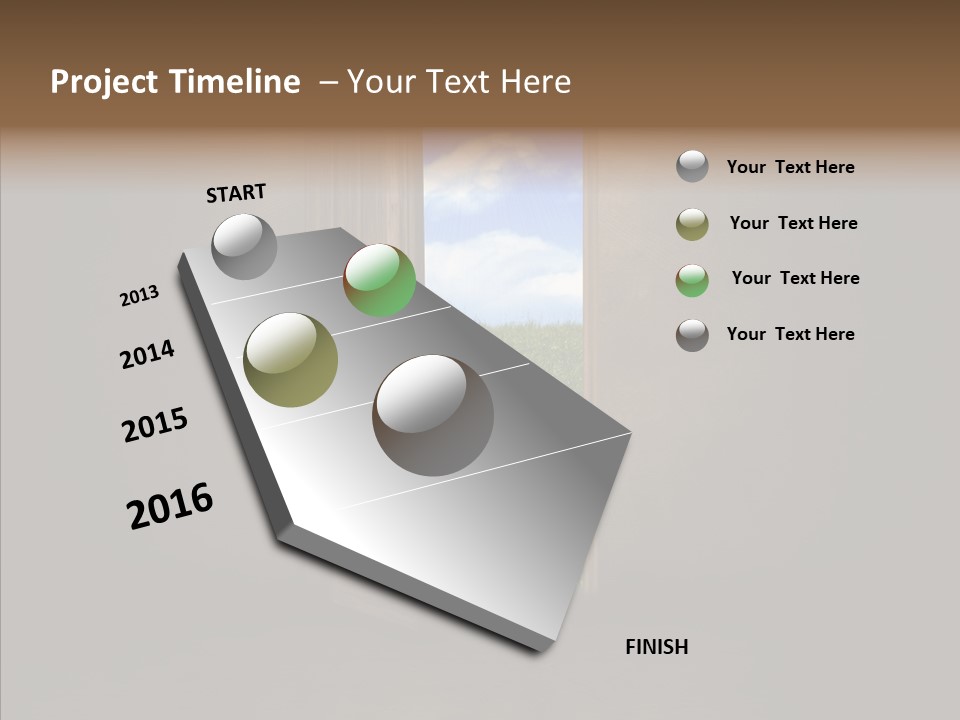 Project Timeline – Your Text Here

START

2013

2014

2015

2016

FINISH

Your Text Here

Your Text Here

Your Text Here

Your Text Here